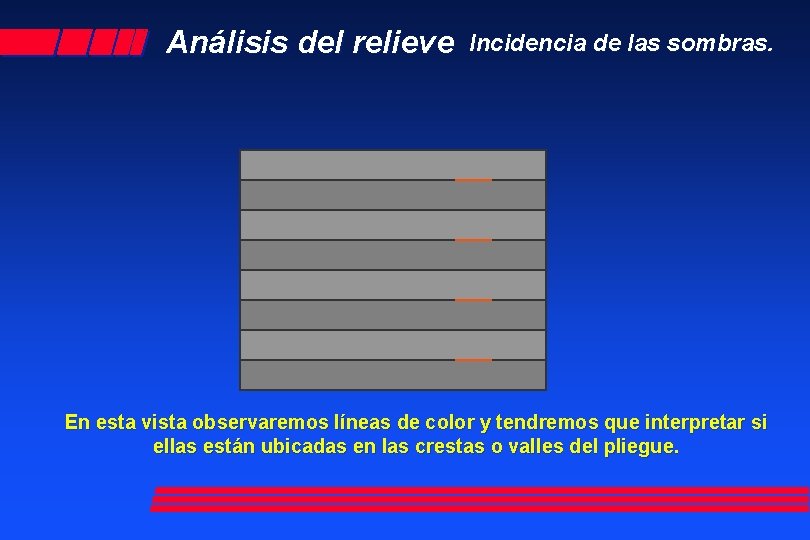 Análisis del relieve Incidencia de las sombras.

En esta vista observaremos líneas de color y tendremos que interpretar si ellas están ubicadas en las crestas o valles del pliegue.